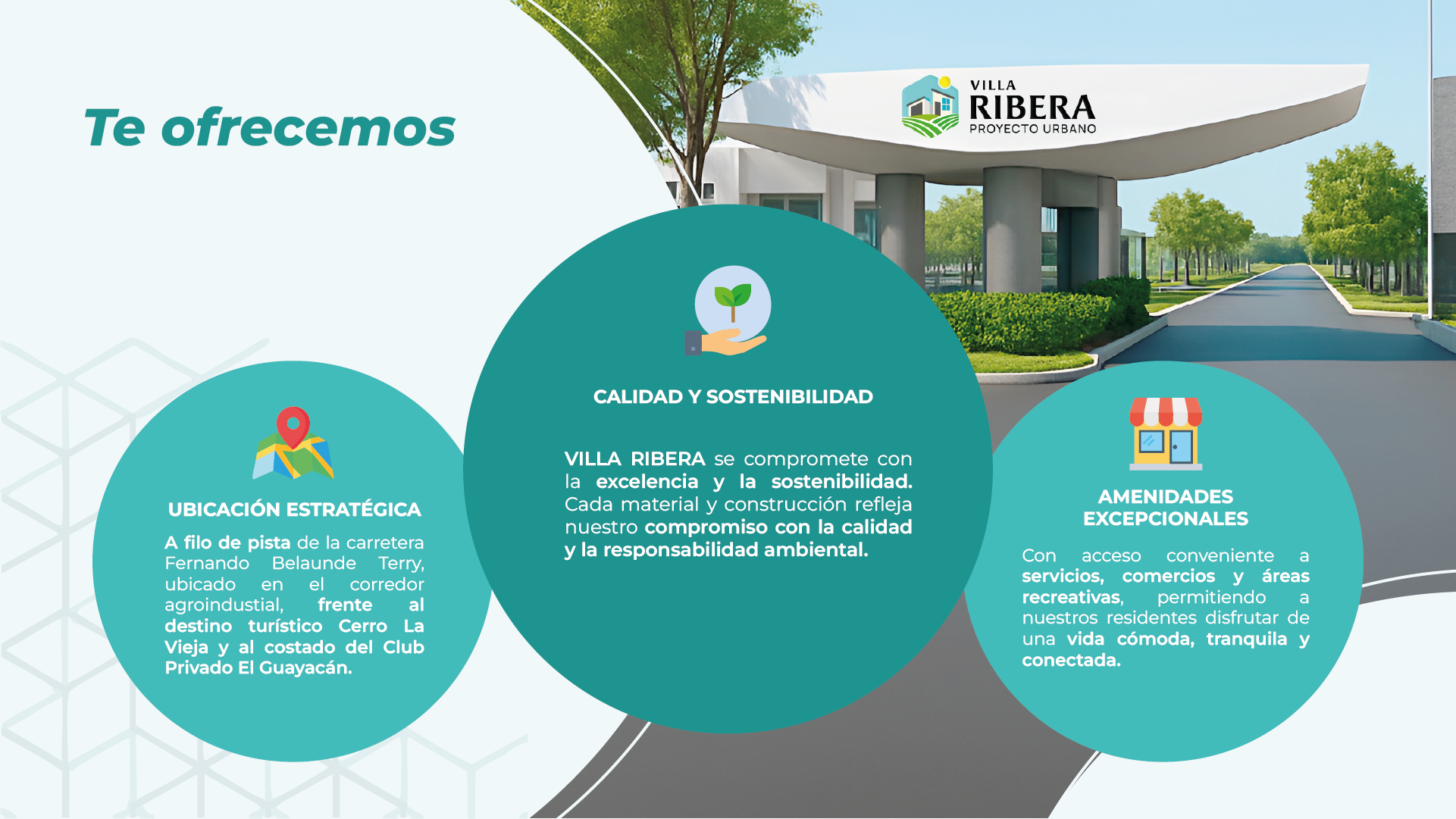 Te ofrecemos

VILLA
RIBERA
PROYECTO URBANO

UBICACIÓN ESTRATÉGICA

A filo de pista de la carretera Fernando Belaunde Terry, ubicado en el corredor agroindustial, frente al destino turístico Cerro La Vieja y al costado del Club Privado El Guayacán.

CALIDAD Y SOSTENIBILIDAD

VILLA RIBERA se compromete con la excelencia y la sostenibilidad. Cada material y construcción refleja nuestro compromiso con la calidad y la responsabilidad ambiental.

AMENIDADES EXCEPCIONALES

Con acceso conveniente a servicios, comercios y áreas recreativas, permitiendo a nuestros residentes disfrutar de una vida cómoda, tranquila y conectada.